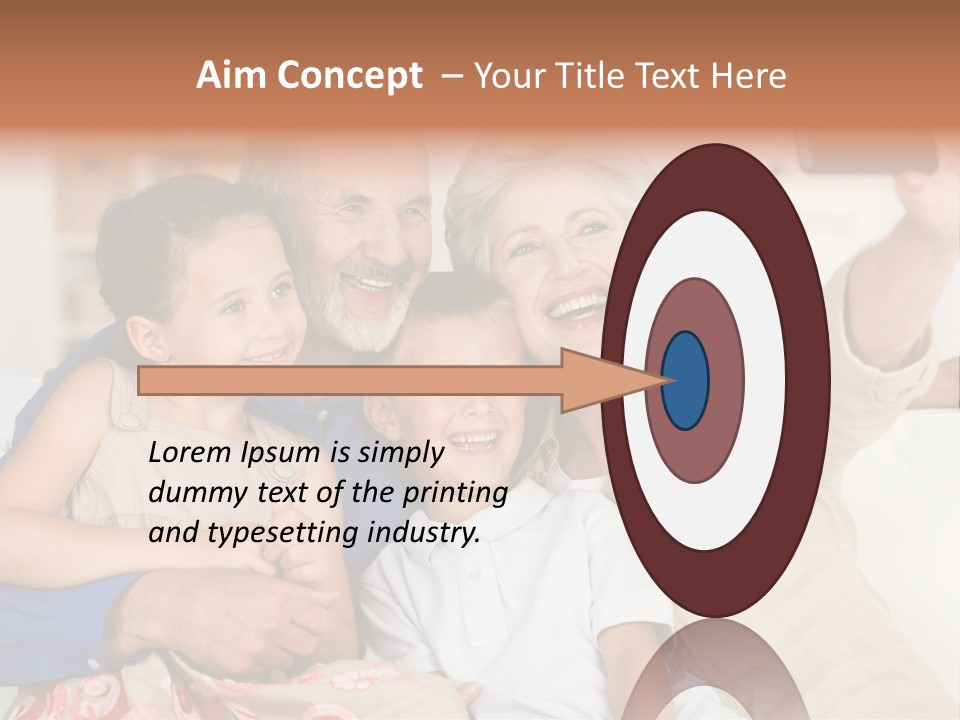 Aim Concept – Your Title Text Here

Lorem Ipsum is simply dummy text of the printing and typesetting industry.